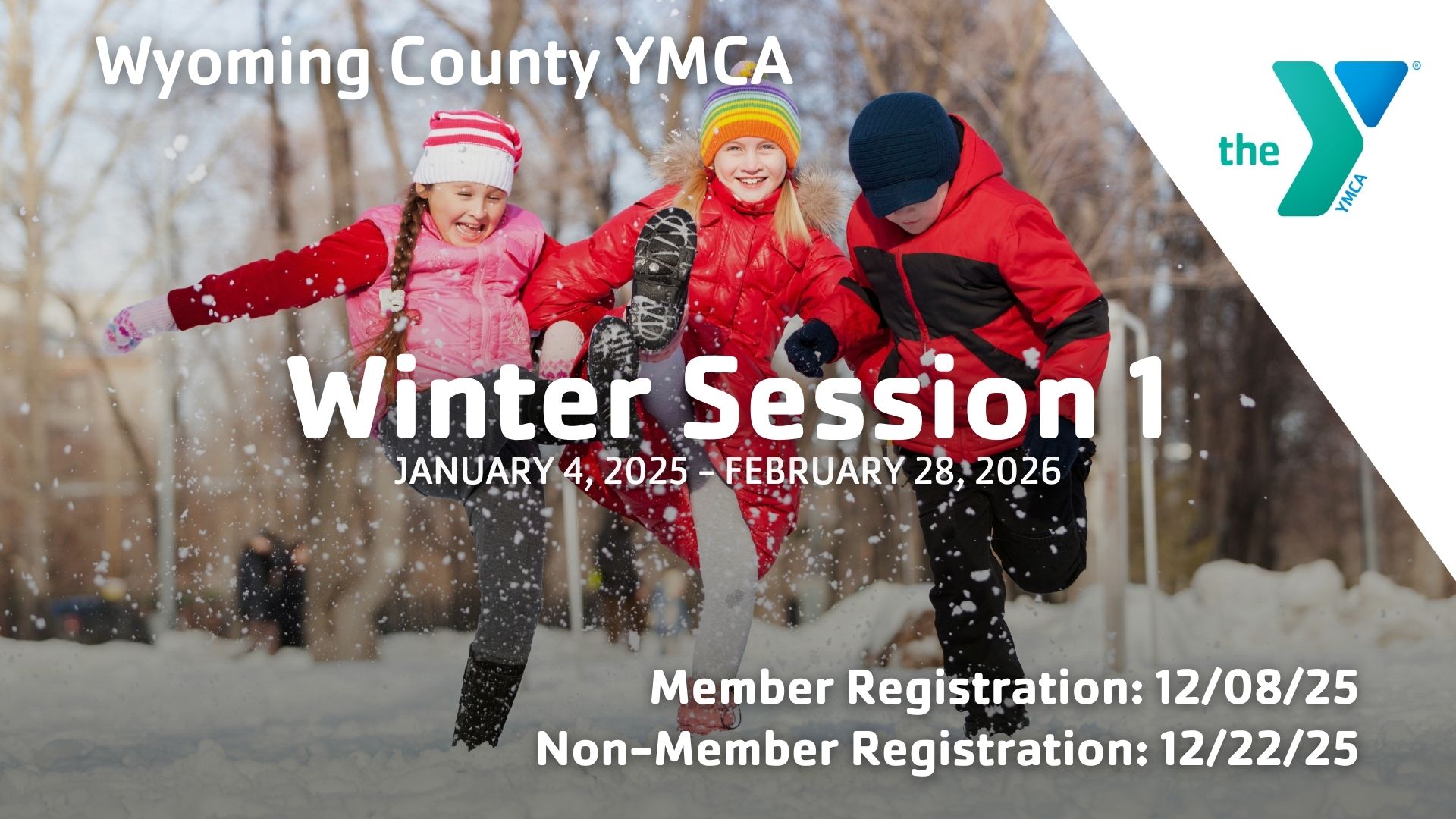 Wyoming County YMCA

the YMCA

Winter Session 1
JANUARY 4, 2025 - FEBRUARY 28, 2026

Member Registration: 12/08/25
Non-Member Registration: 12/22/25